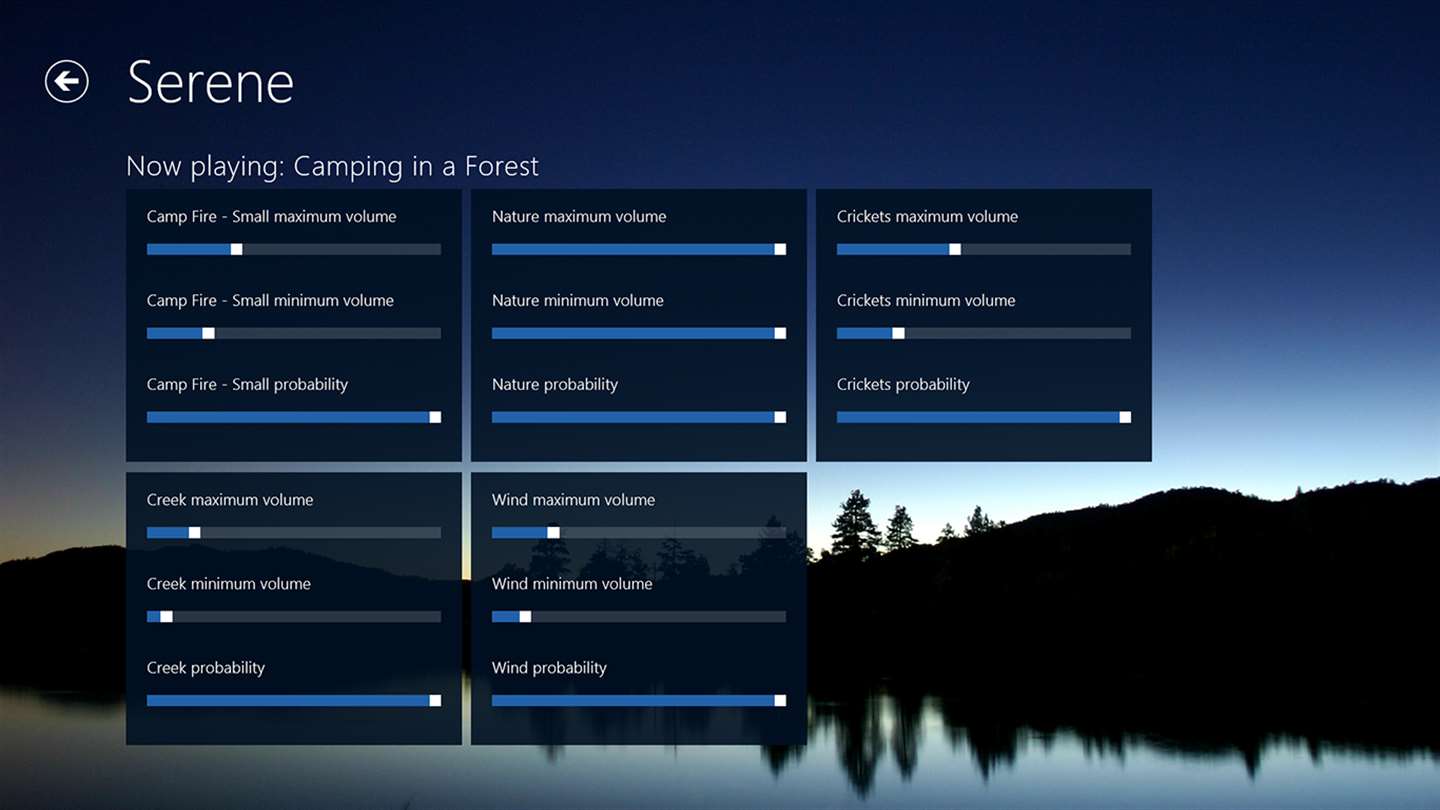 Serene

Now playing: Camping in a Forest

Camp Fire - Small maximum volume

Camp Fire - Small minimum volume

Camp Fire - Small probability

Nature maximum volume

Nature minimum volume

Nature probability

Crickets maximum volume

Crickets minimum volume

Crickets probability

Creek maximum volume

Creek minimum volume

Creek probability

Wind maximum volume

Wind minimum volume

Wind probability